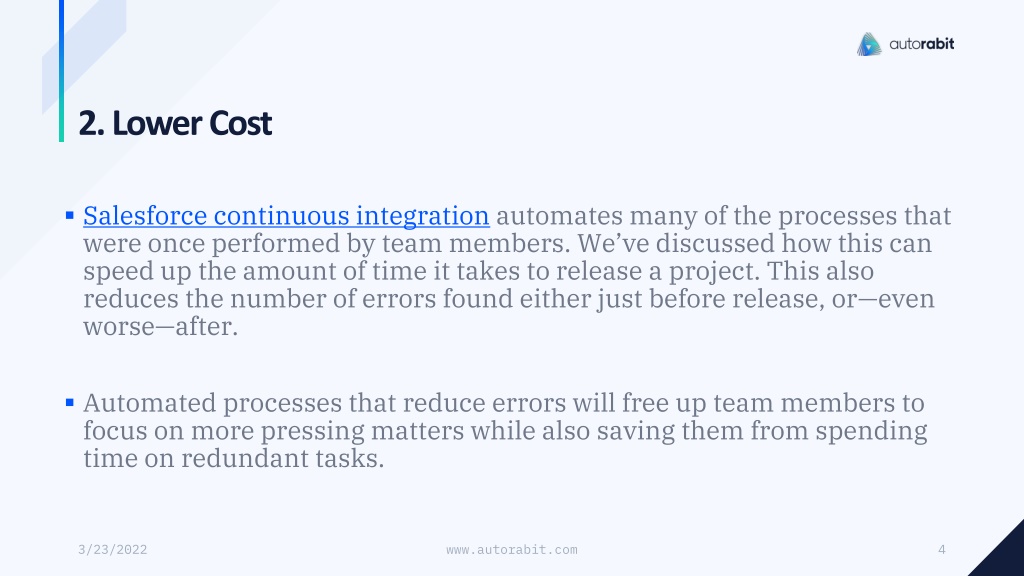 autorabit

2. Lower Cost

▪ Salesforce continuous integration automates many of the processes that were once performed by team members. We've discussed how this can speed up the amount of time it takes to release a project. This also reduces the number of errors found either just before release, or—even worse—after.

▪ Automated processes that reduce errors will free up team members to focus on more pressing matters while also saving them from spending time on redundant tasks.

3/23/2022

www.autorabit.com

4